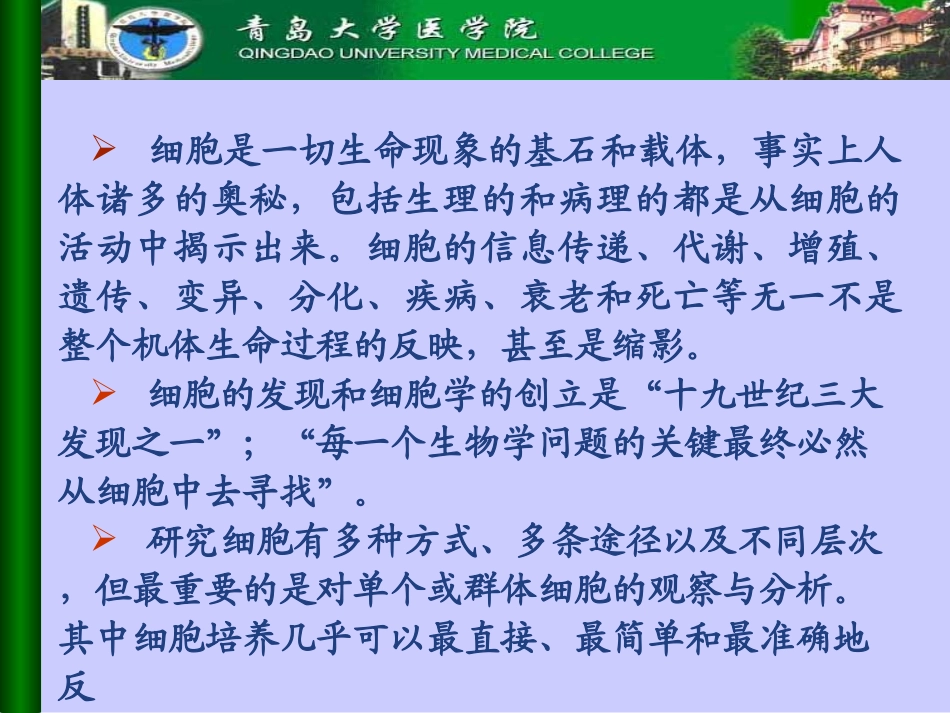 青岛大学医学院
QINGDAO UNIVERSITY MEDICAL COLLEGE

➢ 细胞是一切生命现象的基石和载体，事实上人体诸多的奥秘，包括生理的和病理的都是从细胞的活动中揭示出来。细胞的信息传递、代谢、增殖、遗传、变异、分化、疾病、衰老和死亡等无一不是整个机体生命过程的反映，甚至是缩影。

➢ 细胞的发现和细胞学的创立是“十九世纪三大发现之一”；“每一个生物学问题的关键最终必然从细胞中去寻找”。

➢ 研究细胞有多种方式、多条途径以及不同层次，但最重要的是对单个或群体细胞的观察与分析。其中细胞培养几乎可以最直接、最简单和最准确地反